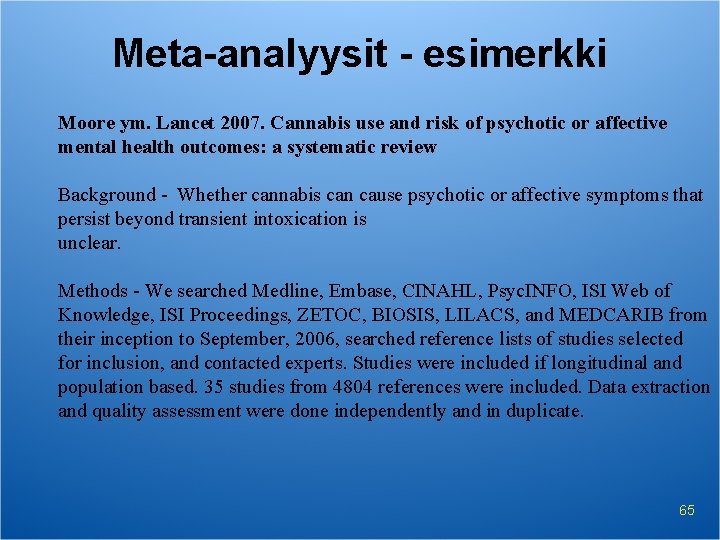 Meta-analyysit - esimerkki

Moore ym. Lancet 2007. Cannabis use and risk of psychotic or affective mental health outcomes: a systematic review

Background - Whether cannabis can cause psychotic or affective symptoms that persist beyond transient intoxication is
unclear.

Methods - We searched Medline, Embase, CINAHL, PsycINFO, ISI Web of Knowledge, ISI Proceedings, ZETOC, BIOSIS, LILACS, and MEDCARIB from their inception to September, 2006, searched reference lists of studies selected for inclusion, and contacted experts. Studies were included if longitudinal and population based. 35 studies from 4804 references were included. Data extraction and quality assessment were done independently and in duplicate.

65